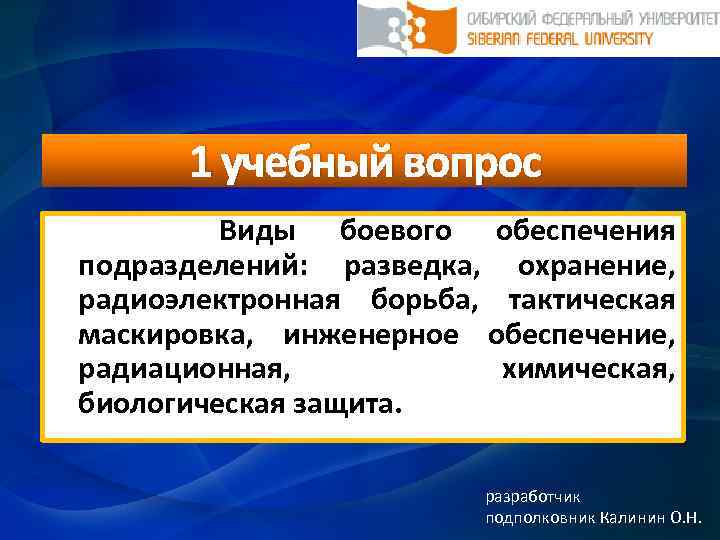 СИБИРСКИЙ ФЕДЕРАЛЬНЫЙ УНИВЕРСИТЕТ
SIBERIAN FEDERAL UNIVERSITY

1 учебный вопрос

Виды боевого обеспечения подразделений: разведка, охранение, радиоэлектронная борьба, тактическая маскировка, инженерное обеспечение, радиационная, химическая, биологическая защита.

разработчик
подполковник Калинин О.Н.